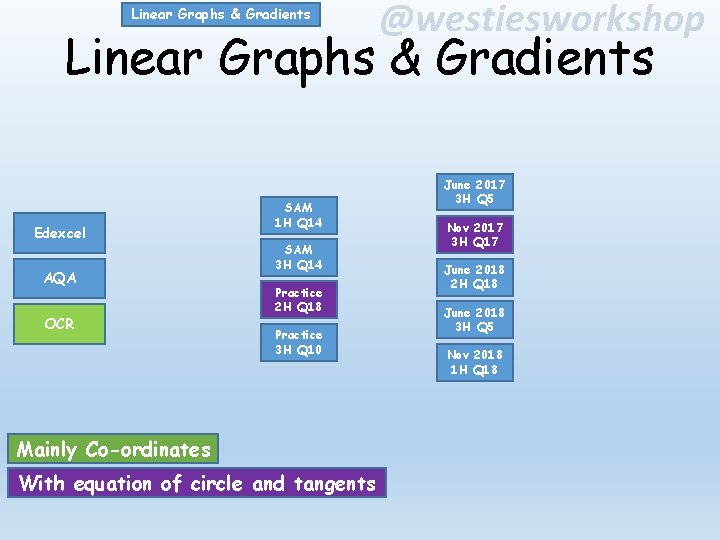 Linear Graphs & Gradients

@westiesworkshop

Linear Graphs & Gradients

Edexcel

AQA

OCR

SAM
1H Q14

SAM
3H Q14

Practice
2H Q18

Practice
3H Q10

June 2017
3H Q5

Nov 2017
3H Q17

June 2018
2H Q18

June 2018
3H Q5

Nov 2018
1H Q18

Mainly Co-ordinates

With equation of circle and tangents